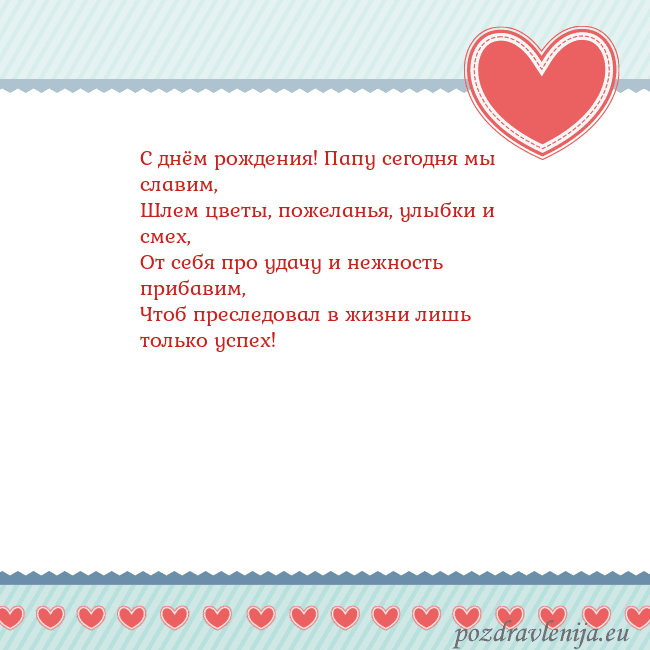 С днём рождения! Папу сегодня мы славим,
Шлем цветы, пожеланья, улыбки и смех,
От себя про удачу и нежность прибавим,
Чтоб преследовал в жизни лишь только успех!

pozdravlenija.eu